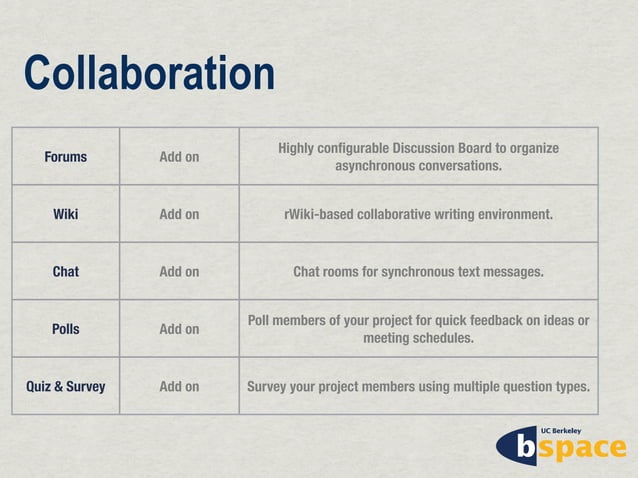 Collaboration

| Forums | Add on | Highly configurable Discussion Board to organize asynchronous conversations. |
|---|---|---|
| Wiki | Add on | rWiki-based collaborative writing environment. |
| Chat | Add on | Chat rooms for synchronous text messages. |
| Polls | Add on | Poll members of your project for quick feedback on ideas or meeting schedules. |
| Quiz & Survey | Add on | Survey your project members using multiple question types. |

UC Berkeley
bspace